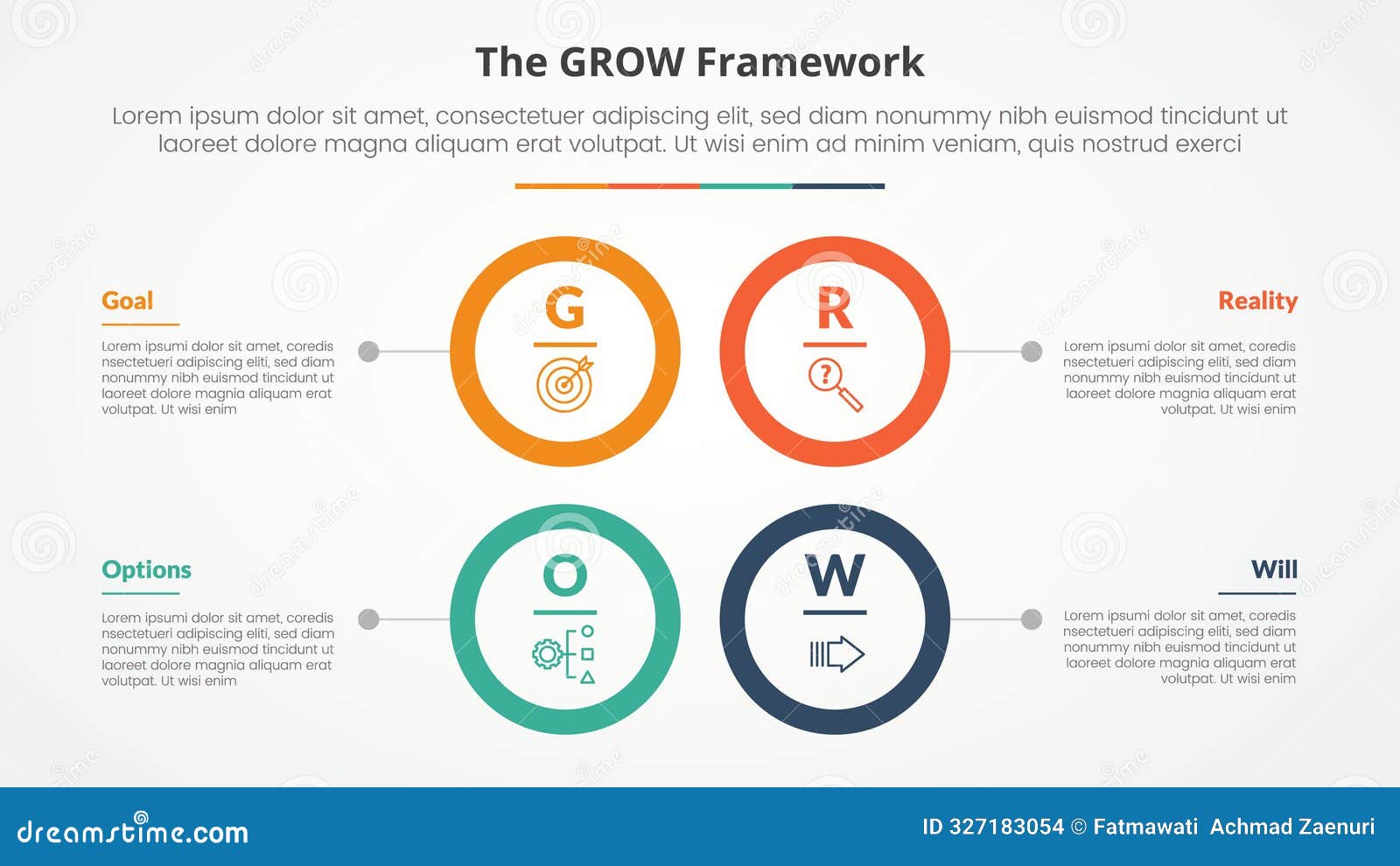 The GROW Framework

Lorem ipsum dolor sit amet, consectetuer adipiscing elit, sed diam nonummy nibh euismod tincidunt ut laoreet dolore magna aliquam erat volutpat. Ut wisi enim ad minim veniam, quis nostrud exerci

Goal

Lorem ipsumi dolor sit amet, coredis nsectetueri adipiscing eliti, sed diam nonummy nibh euismod tincidunt ut laoreet dolore magnia aliquam erat volutpat. Ut wisi enim

G

R

Reality

Lorem ipsumi dolor sit amet, coredis nsectetueri adipiscing eliti, sed diam nonummy nibh euismod tincidunt ut laoreet dolore magnia aliquam erat volutpat. Ut wisi enim

Options

Lorem ipsumi dolor sit amet, coredis nsectetueri adipiscing eliti, sed diam nonummy nibh euismod tincidunt ut laoreet dolore magnia aliquam erat volutpat. Ut wisi enim

O

W

Will

Lorem ipsumi dolor sit amet, coredis nsectetueri adipiscing eliti, sed diam nonummy nibh euismod tincidunt ut laoreet dolore magnia aliquam erat volutpat. Ut wisi enim

dreamstime.com

ID 327183054 © Fatmawati Achmad Zaenuri